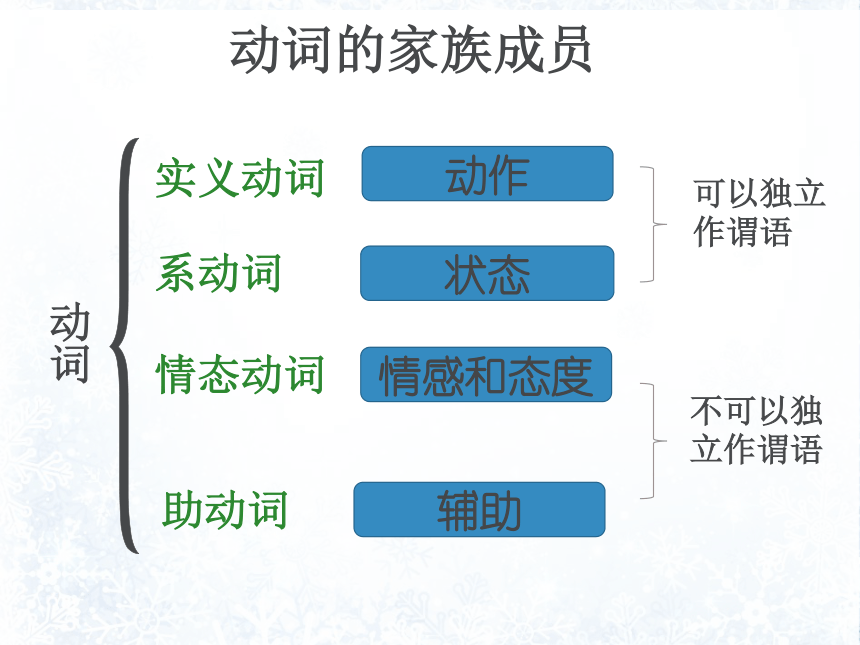 动词的家族成员

动词

实义动词 动作

系动词 状态

可以独立作谓语

情态动词 情感和态度

助动词 辅助

不可以独立作谓语